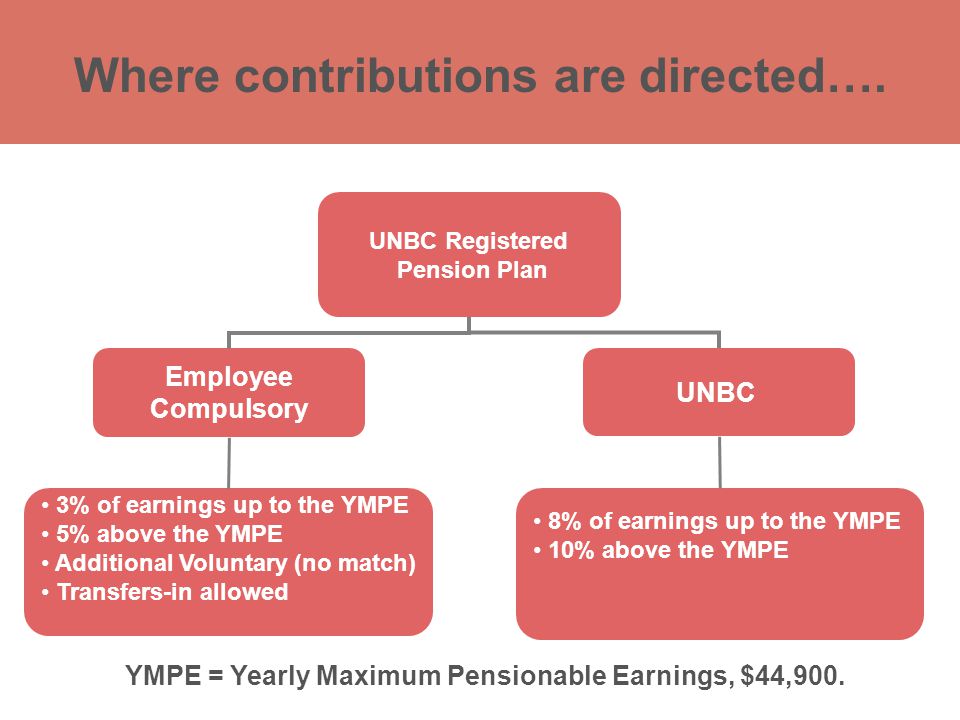 Where contributions are directed….

UNBC Registered Pension Plan

Employee Compulsory

UNBC

• 3% of earnings up to the YMPE
• 5% above the YMPE
• Additional Voluntary (no match)
• Transfers-in allowed

• 8% of earnings up to the YMPE
• 10% above the YMPE

YMPE = Yearly Maximum Pensionable Earnings, $44,900.